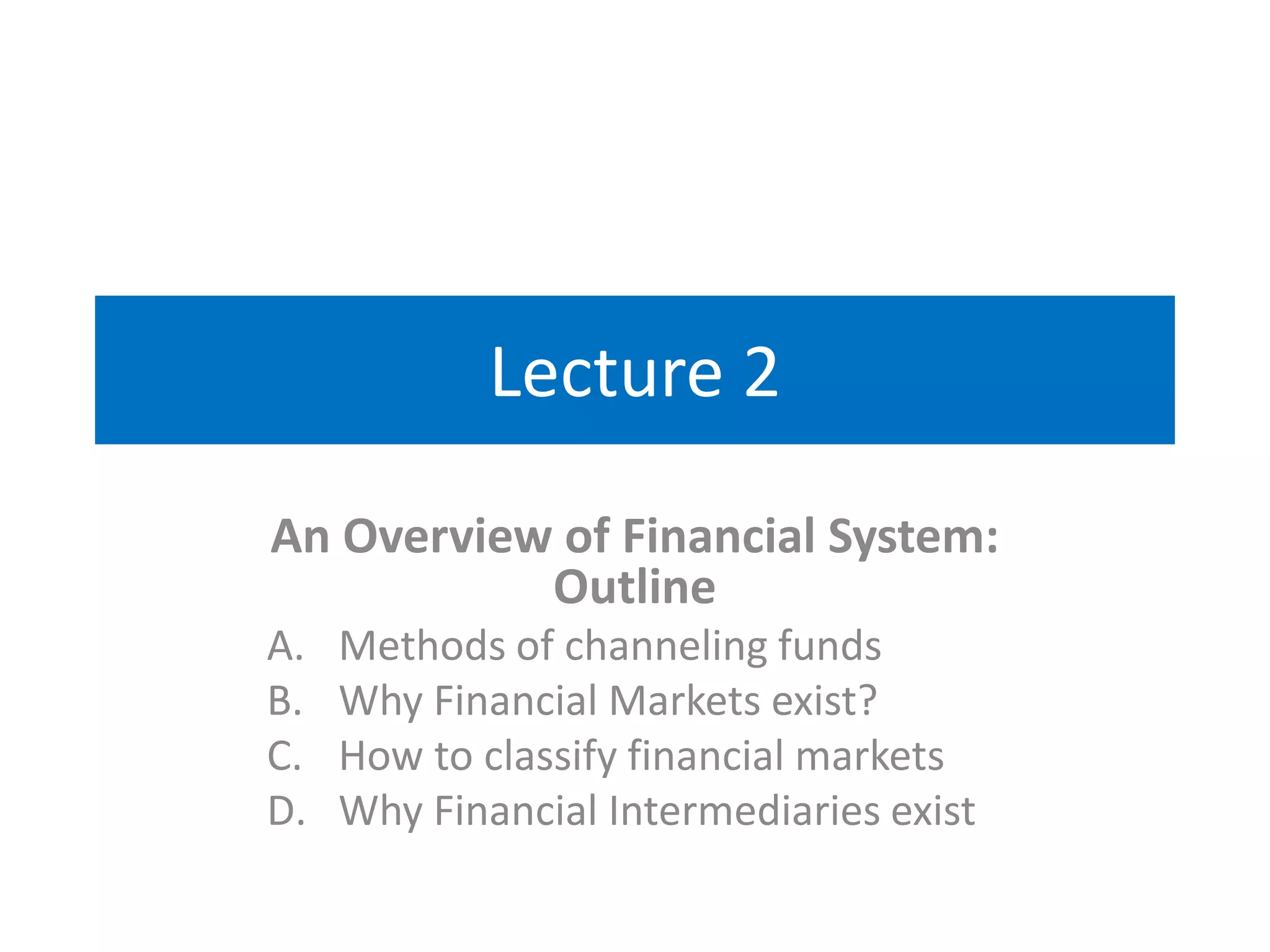 Lecture 2

An Overview of Financial System: Outline

A. Methods of channeling funds
B. Why Financial Markets exist?
C. How to classify financial markets
D. Why Financial Intermediaries exist